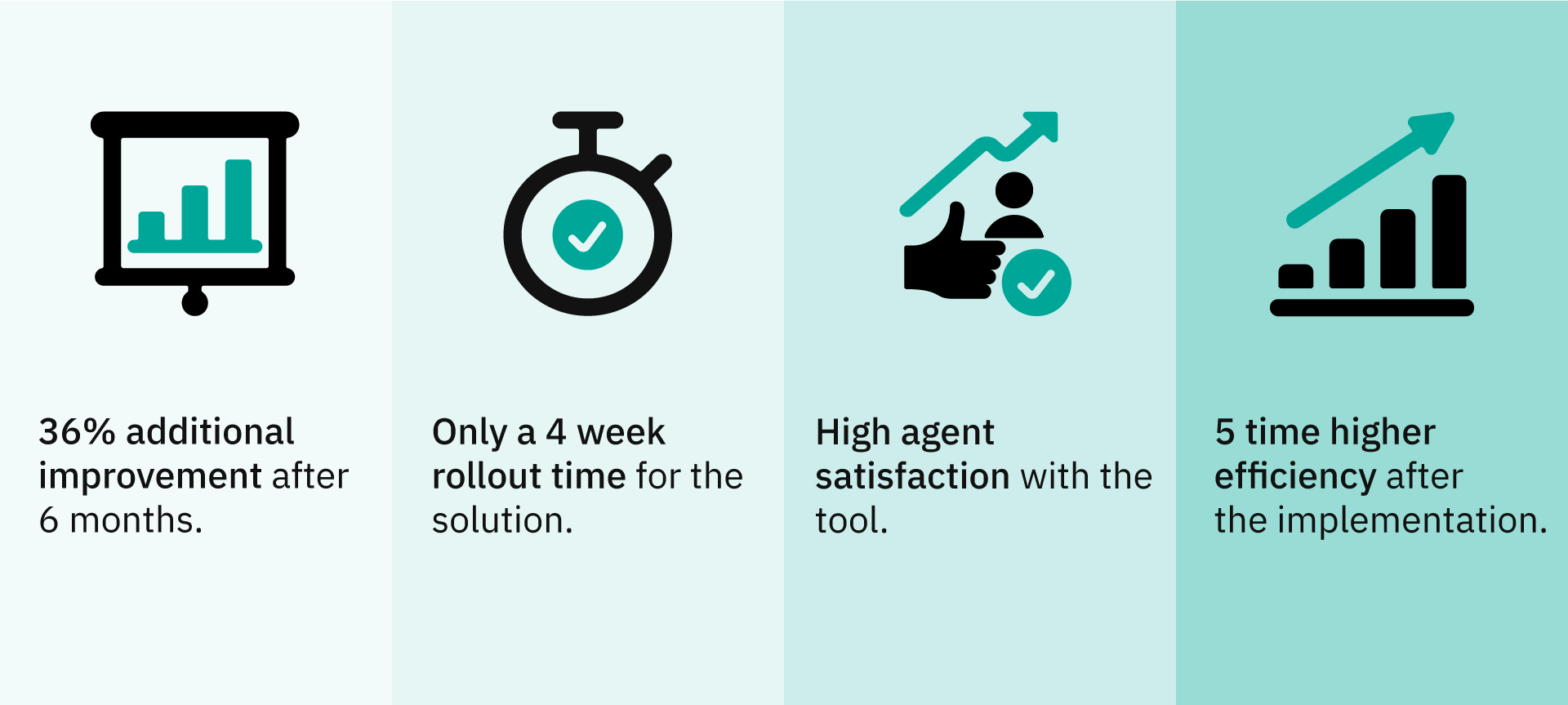 36% additional improvement after 6 months.

Only a 4 week rollout time for the solution.

High agent satisfaction with the tool.

5 time higher efficiency after the implementation.